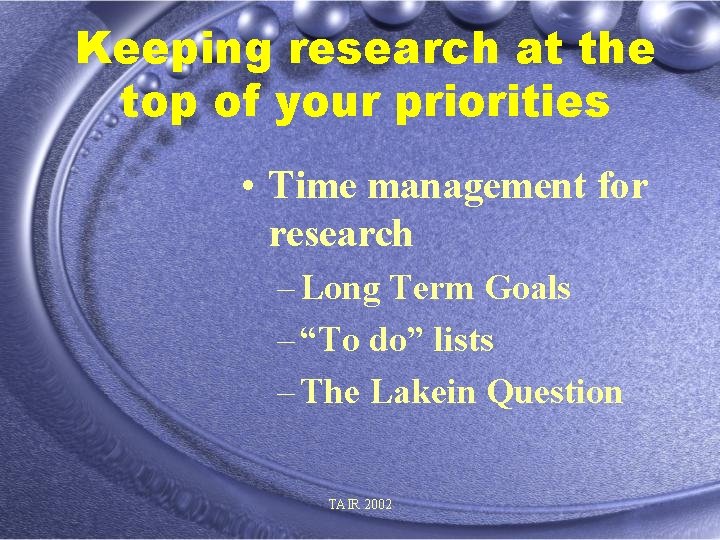 Keeping research at the top of your priorities

• Time management for research
– Long Term Goals
– “To do” lists
– The Lakein Question

TAIR 2002